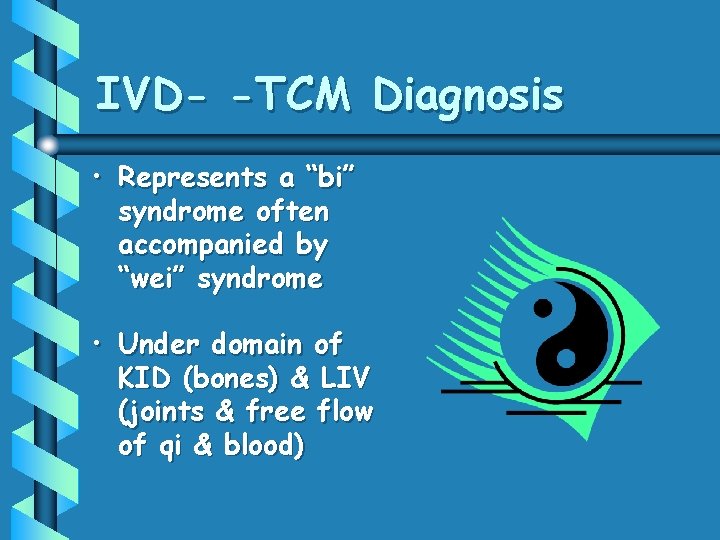 IVD- -TCM Diagnosis

• Represents a “bi” syndrome often accompanied by “wei” syndrome

• Under domain of KID (bones) & LIV (joints & free flow of qi & blood)